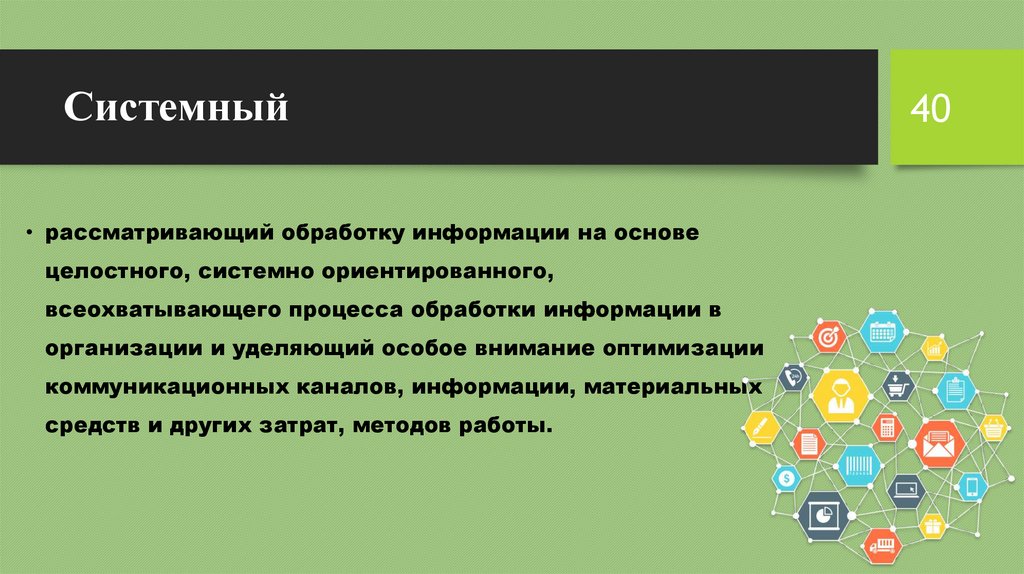 Системный

40

• рассматривающий обработку информации на основе целостного, системно ориентированного, всеохватывающего процесса обработки информации в организации и уделяющий особое внимание оптимизации коммуникационных каналов, информации, материальных средств и других затрат, методов работы.